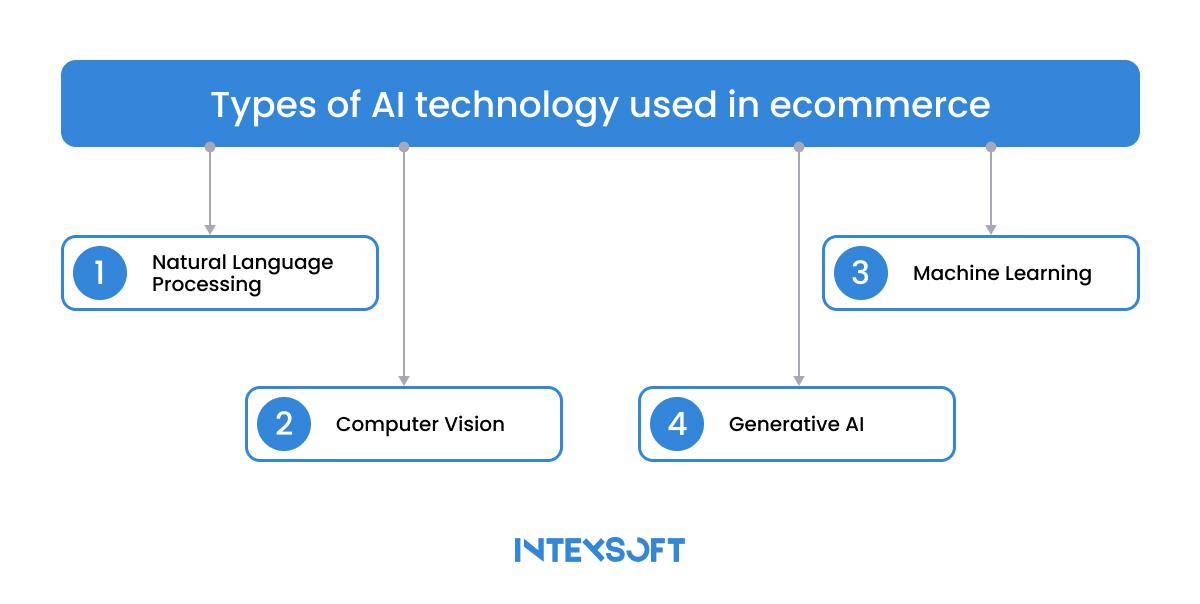 Types of AI technology used in ecommerce

1 Natural Language Processing

2 Computer Vision

3 Machine Learning

4 Generative AI

INTEXSOFT